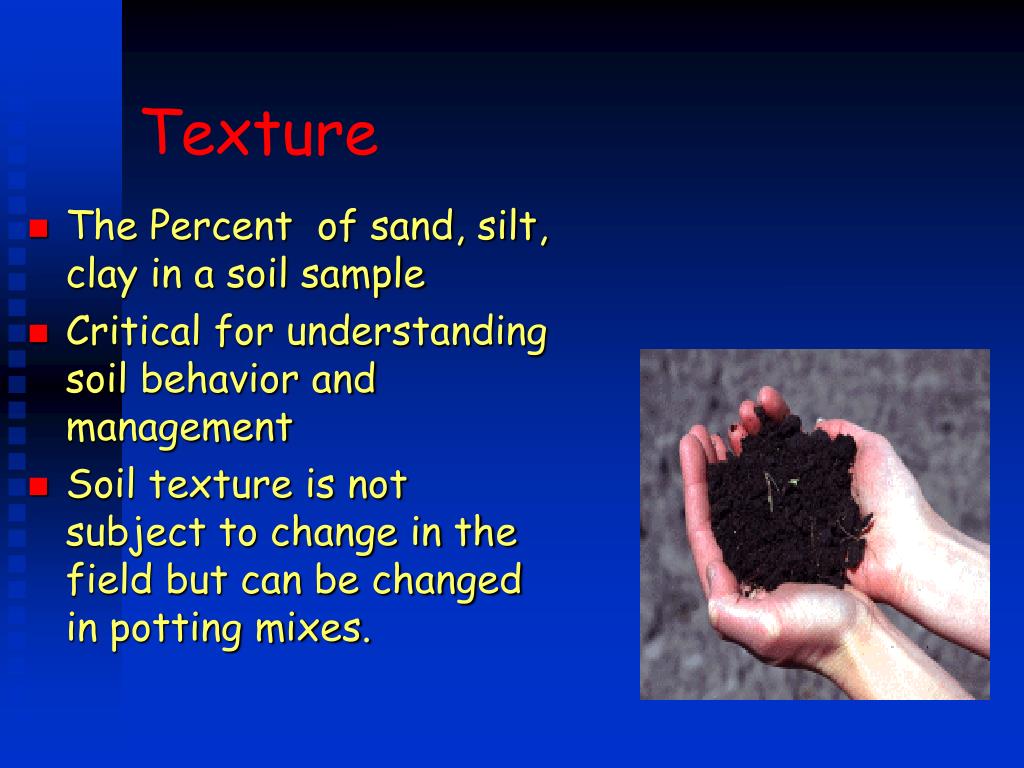 Texture

- The Percent of sand, silt, clay in a soil sample
- Critical for understanding soil behavior and management
- Soil texture is not subject to change in the field but can be changed in potting mixes.